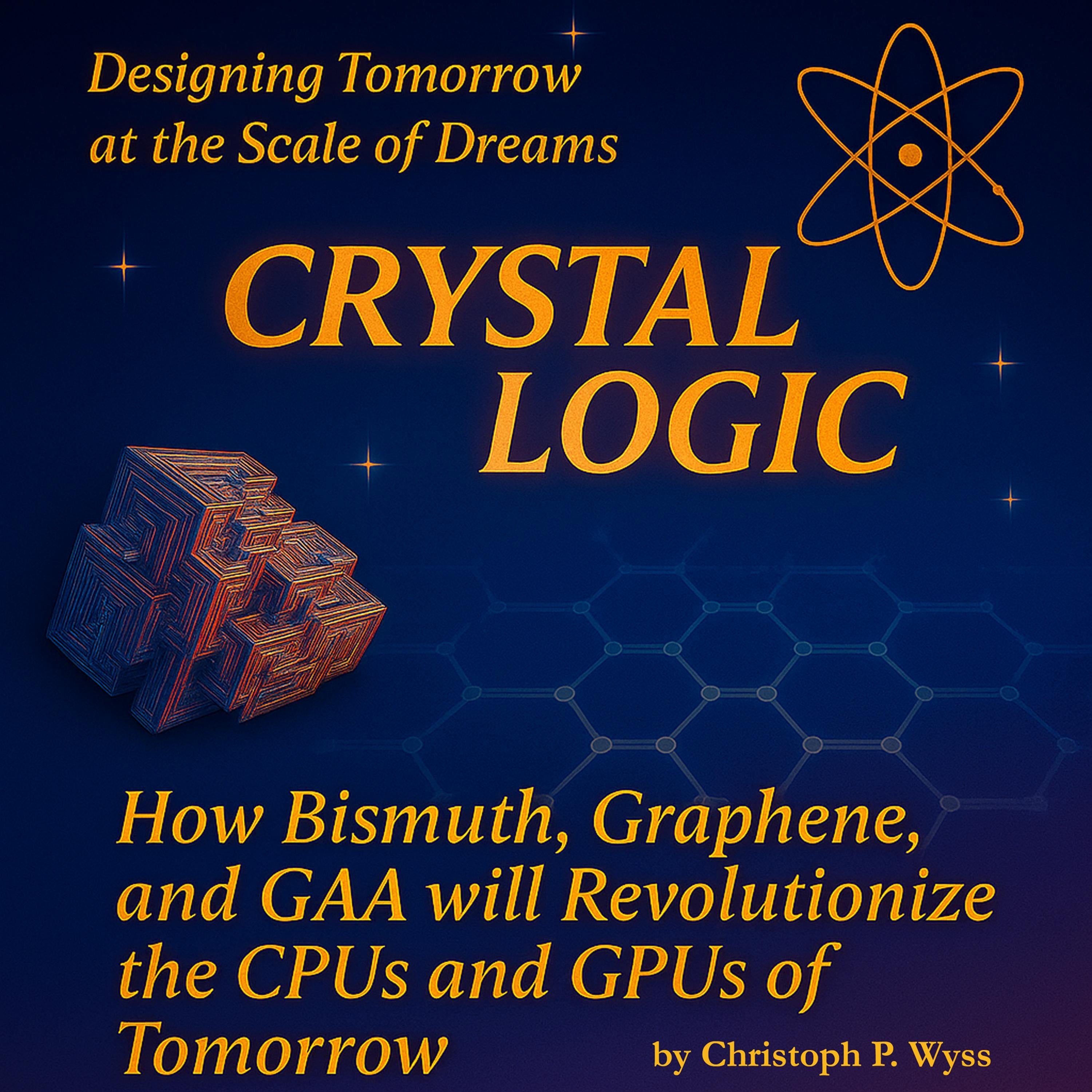 Designing Tomorrow at the Scale of Dreams

CRYSTAL LOGIC

How Bismuth, Graphene, and GAA will Revolutionize the CPUs and GPUs of Tomorrow

by Christoph P. Wyss